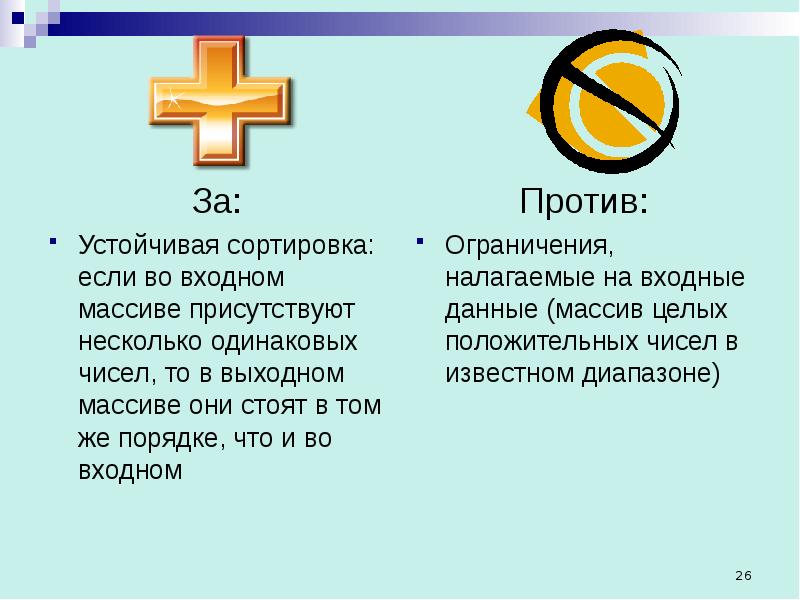 За:

Устойчивая сортировка: если во входном массиве присутствуют несколько одинаковых чисел, то в выходном массиве они стоят в том же порядке, что и во входном

Против:

Ограничения, налагаемые на входные данные (массив целых положительных чисел в известном диапазоне)

26